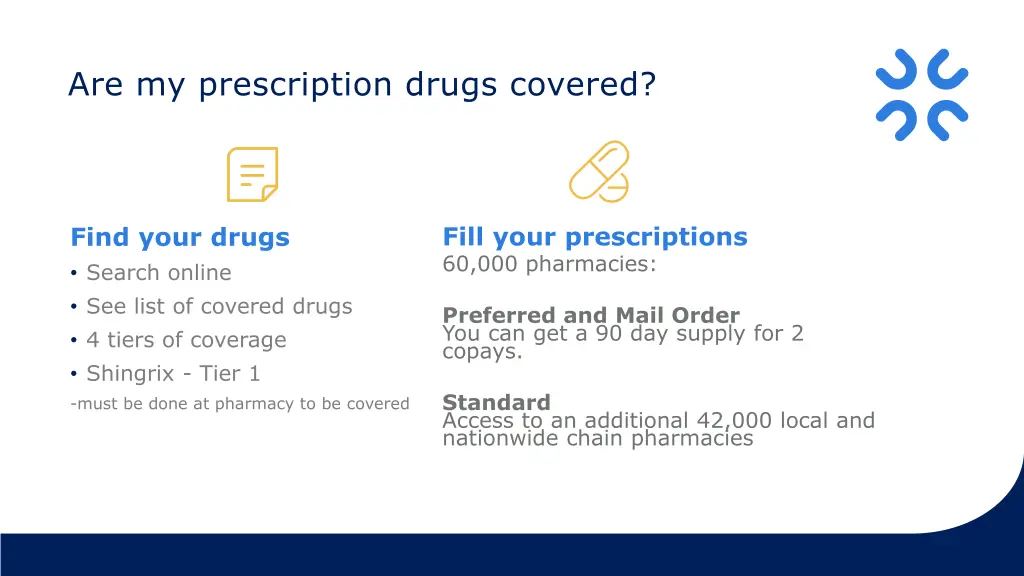 Are my prescription drugs covered?

Find your drugs

• Search online
• See list of covered drugs
• 4 tiers of coverage
• Shingrix - Tier 1
-must be done at pharmacy to be covered

Fill your prescriptions

60,000 pharmacies:

Preferred and Mail Order
You can get a 90 day supply for 2 copays.

Standard
Access to an additional 42,000 local and nationwide chain pharmacies